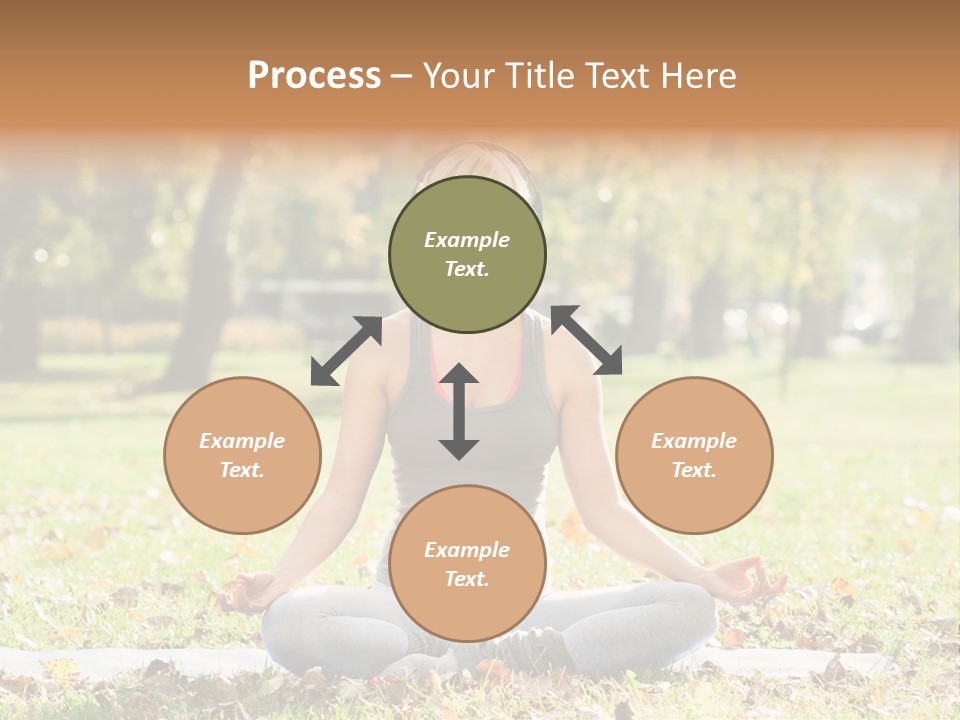 Process – Your Title Text Here

Example Text.

Example Text.

Example Text.

Example Text.